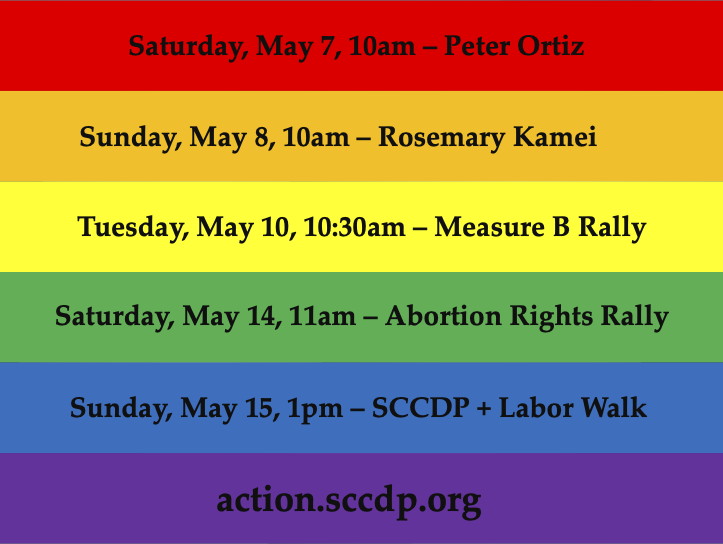 Saturday, May 7, 10am – Peter Ortiz

Sunday, May 8, 10am – Rosemary Kamei

Tuesday, May 10, 10:30am – Measure B Rally

Saturday, May 14, 11am – Abortion Rights Rally

Sunday, May 15, 1pm – SCCDP + Labor Walk

action.sccdp.org